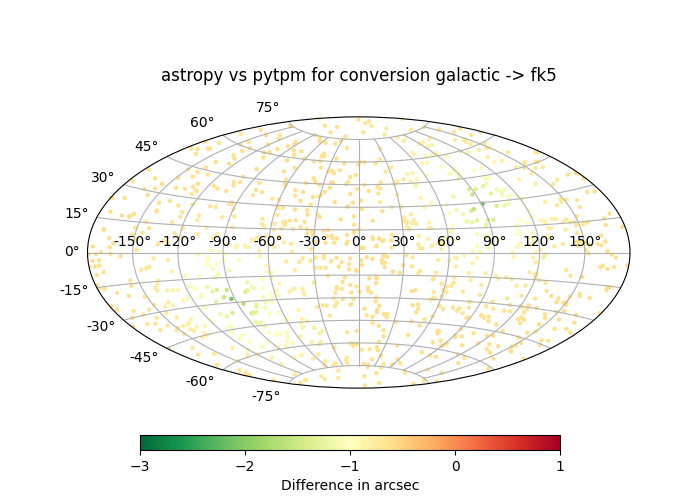 astropy vs pytpm for conversion galactic -> fk5

75°
60°
45°
30°
15°
0°
-15°
-30°
-45°
-60°
-75°

-150° -120° -90° -60° -30° 0° 30° 60° 90° 120° 150°

−3 −2 −1 0 1
Difference in arcsec